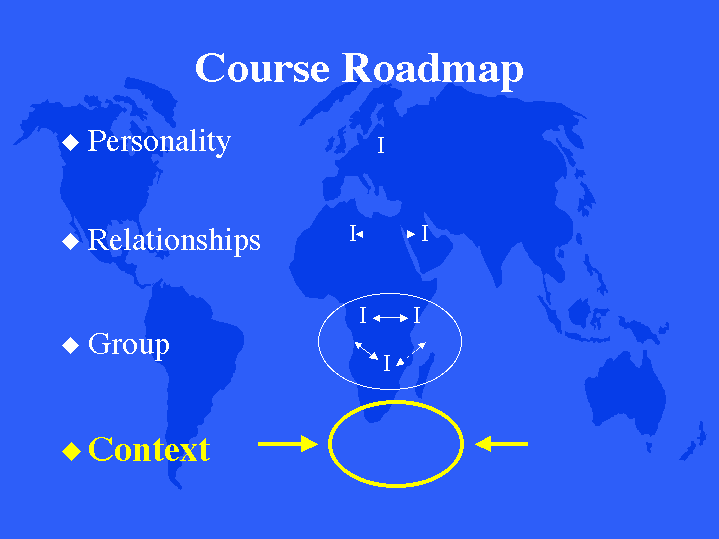 Course Roadmap

◆ Personality

I

◆ Relationships

I I

◆ Group

I I

I

◆ Context